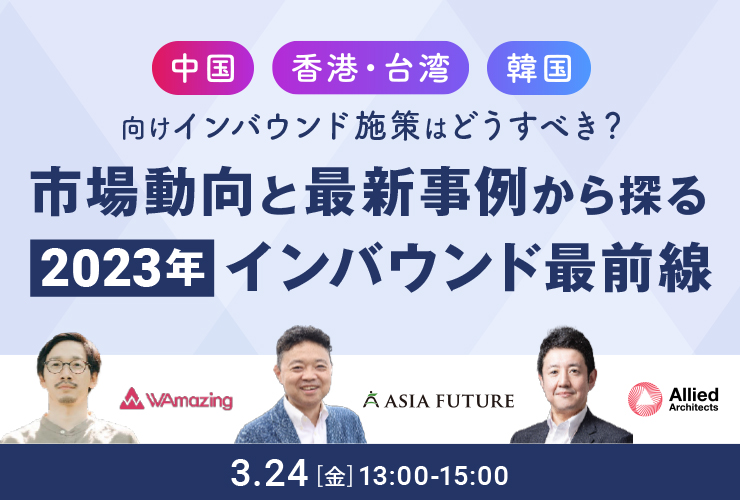 中国 香港・台湾 韓国

向けインバウンド施策はどうすべき?

市場動向と最新事例から探る

2023年 インバウンド最前線

WAmazing

ASIA FUTURE

Allied Architects

3.24 [金] 13:00-15:00